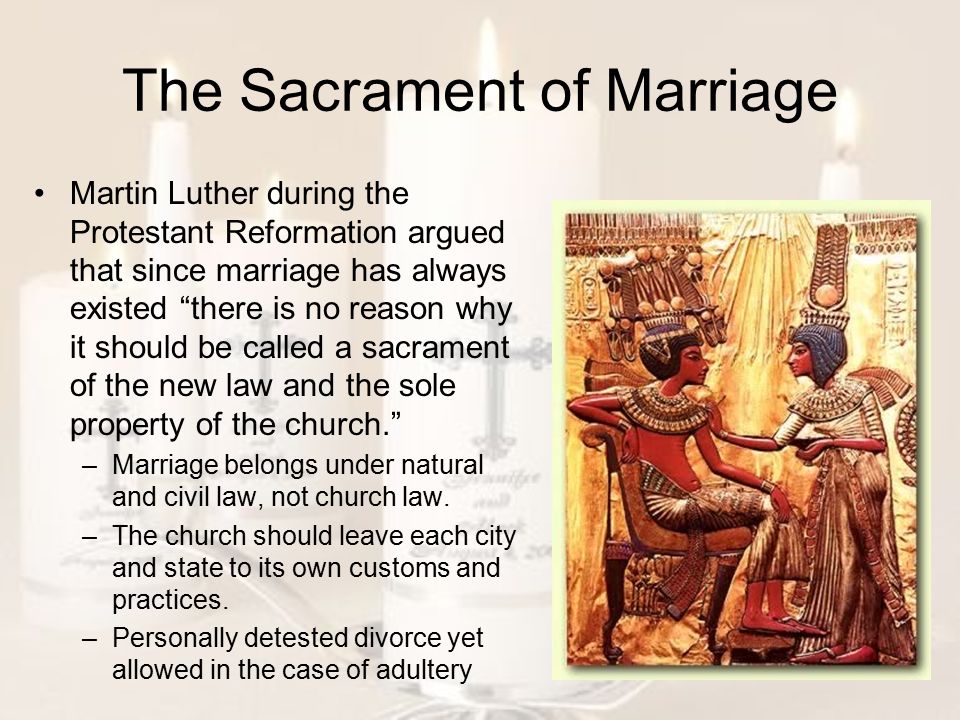 The Sacrament of Marriage

• Martin Luther during the Protestant Reformation argued that since marriage has always existed “there is no reason why it should be called a sacrament of the new law and the sole property of the church.”

– Marriage belongs under natural and civil law, not church law.

– The church should leave each city and state to its own customs and practices.

– Personally detested divorce yet allowed in the case of adultery